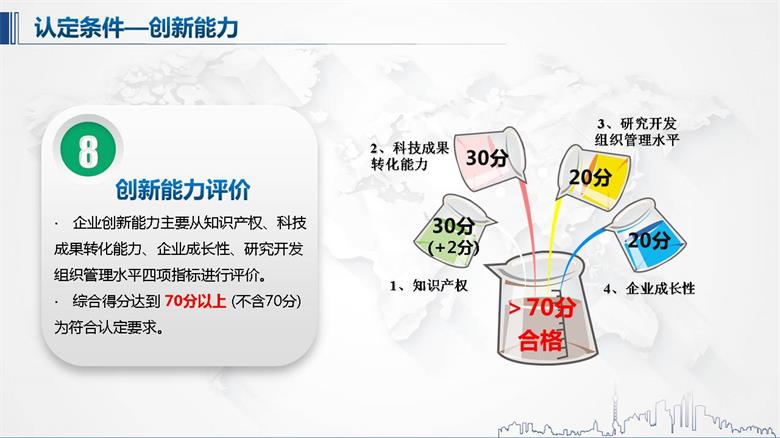 认定条件—创新能力

8

创新能力评价

· 企业创新能力主要从知识产权、科技成果转化能力、企业成长性、研究开发组织管理水平四项指标进行评价。

· 综合得分达到 70分以上 (不含70分) 为符合认定要求。

2、科技成果转化能力

30分

3、研究开发组织管理水平

20分

30分 (+2分)

20分

1、知识产权

4、企业成长性

> 70分 合格